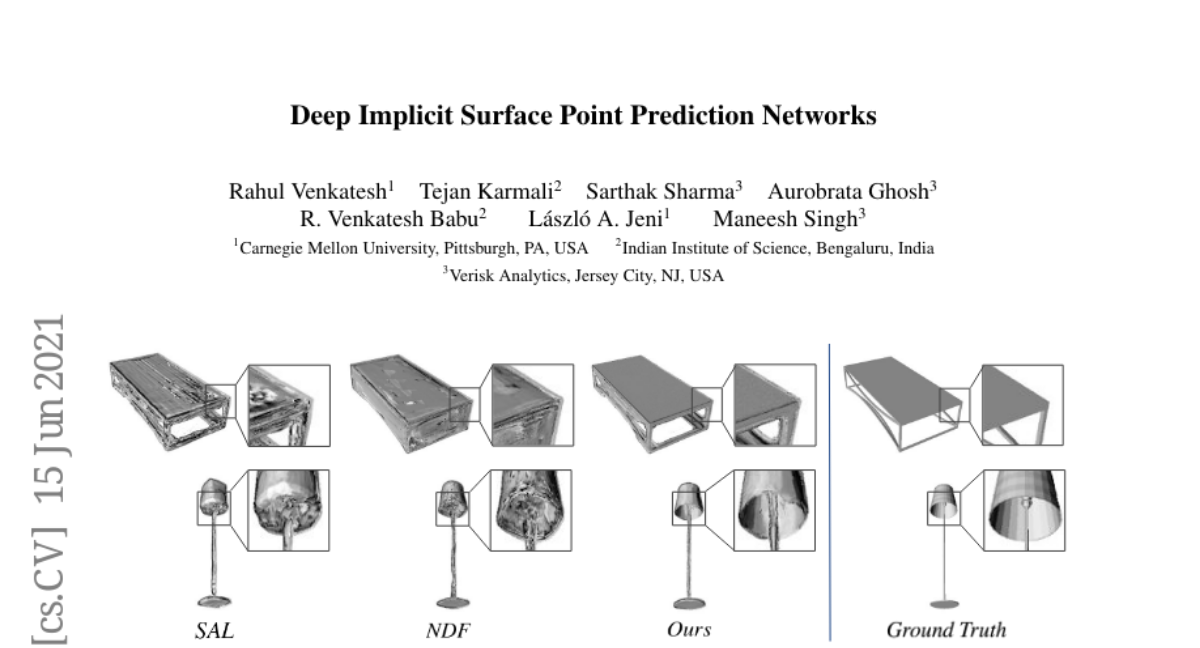 Deep Implicit Surface Point Prediction Networks

Rahul Venkatesh$^1$ Tejan Karmali$^2$ Sarthak Sharma$^3$ Aurobrata Ghosh$^3$
R. Venkatesh Babu$^2$ László A. Jeni$^1$ Maneesh Singh$^3$
$^1$Carnegie Mellon University, Pittsburgh, PA, USA $^2$Indian Institute of Science, Bengaluru, India
$^3$Verisk Analytics, Jersey City, NJ, USA

[cs.CV] 15 Jun 2021

SAL NDF Ours Ground Truth